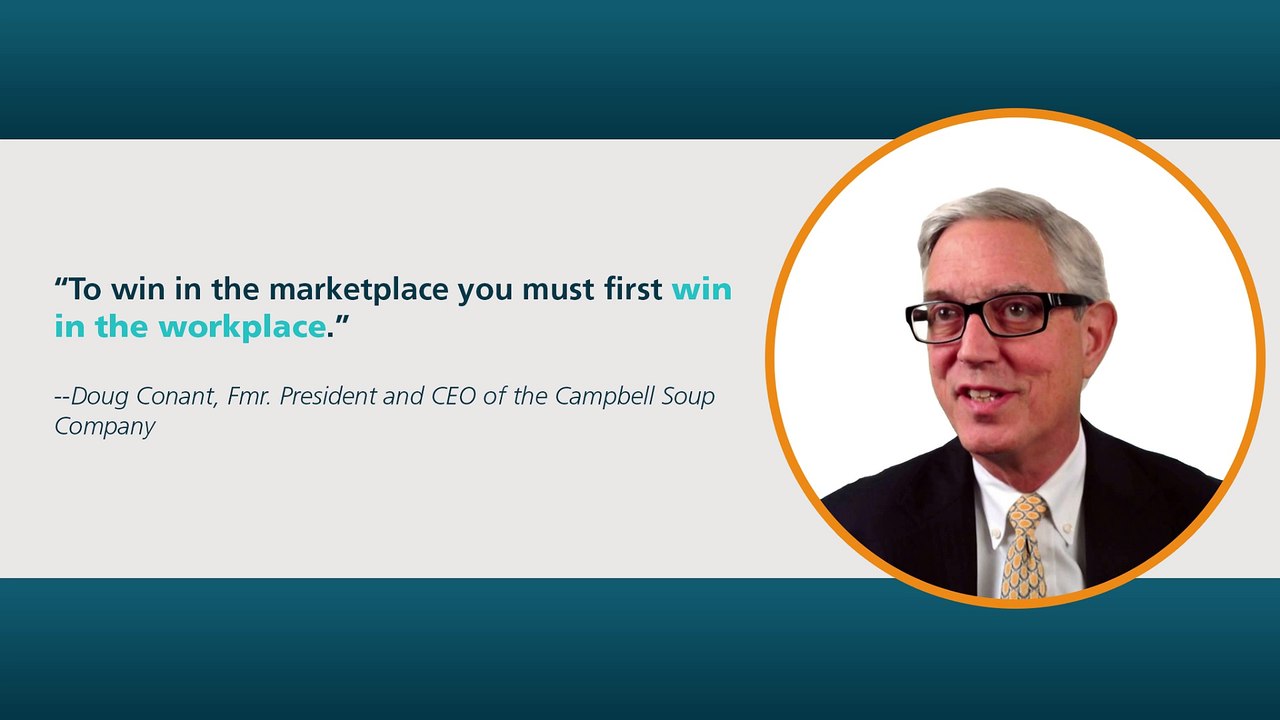 “To win in the marketplace you must first win in the workplace.”

--Doug Conant, Fmr. President and CEO of the Campbell Soup Company